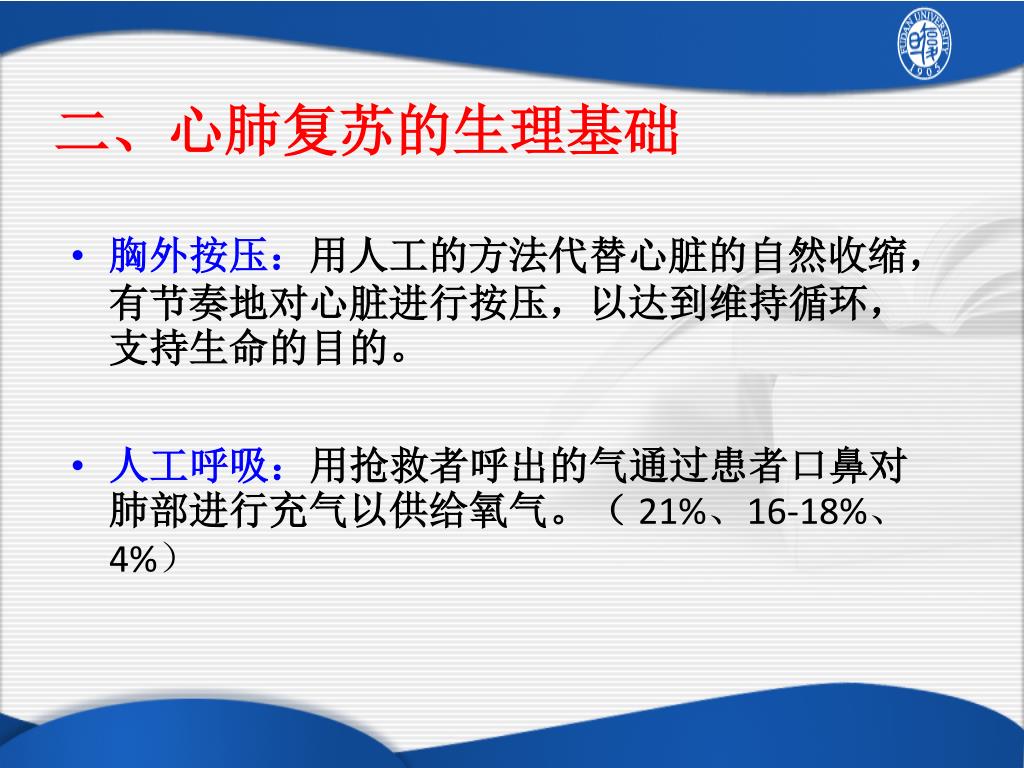 FUDAN UNIVERSITY 1905

二、心肺复苏的生理基础

• 胸外按压：用人工的方法代替心脏的自然收缩，有节奏地对心脏进行按压，以达到维持循环，支持生命的目的。

• 人工呼吸：用抢救者呼出的气通过患者口鼻对肺部进行充气以供给氧气。（ 21%、16-18%、4%）